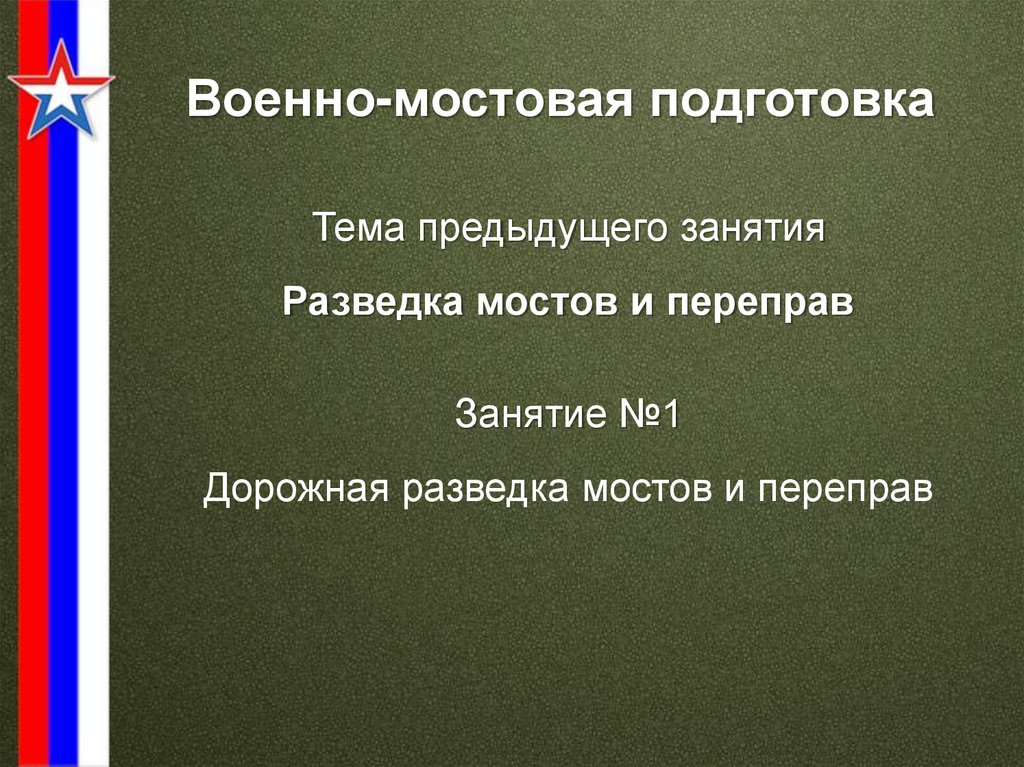 Военно-мостовая подготовка

Тема предыдущего занятия

Разведка мостов и переправ

Занятие №1

Дорожная разведка мостов и переправ